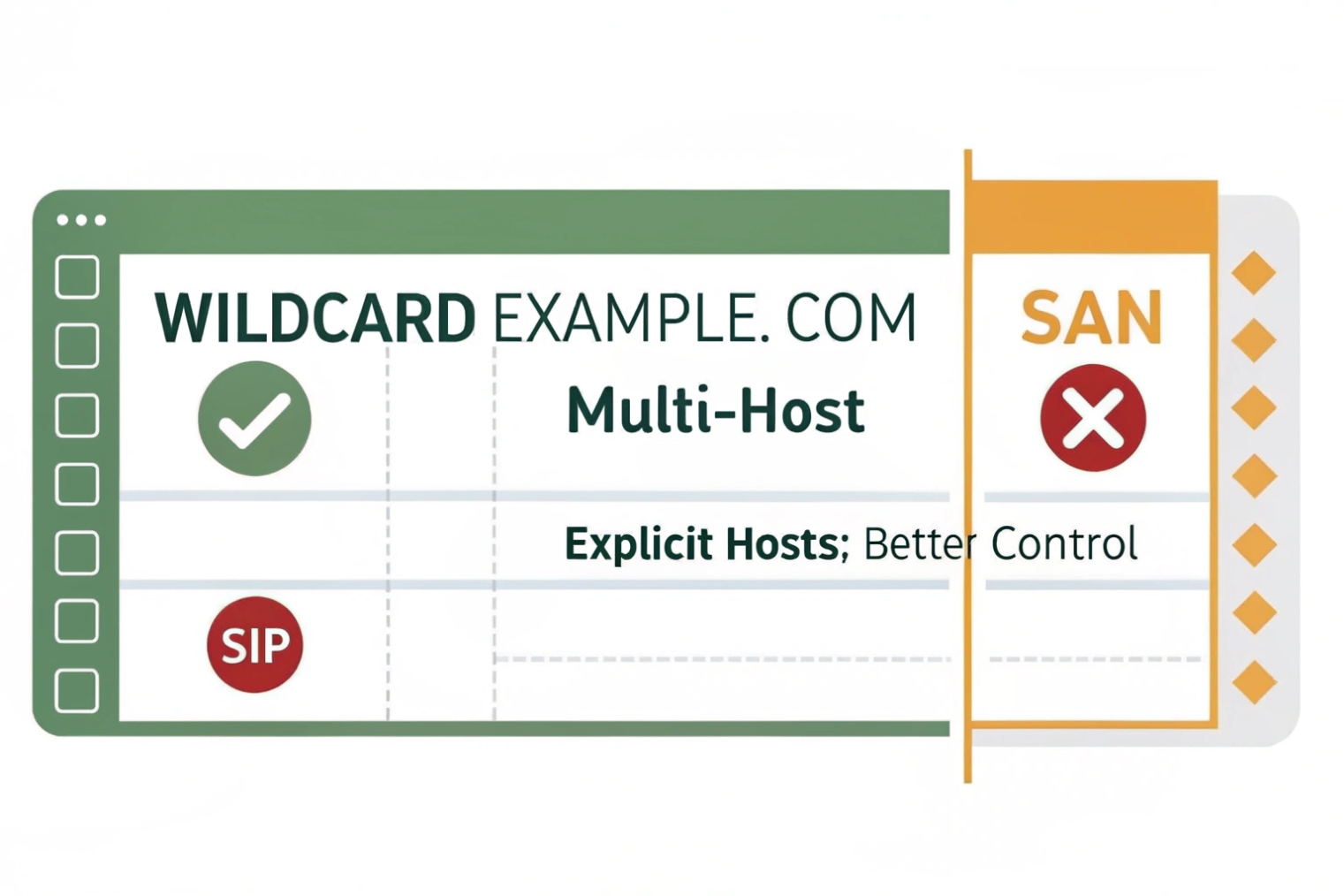 WILDCARD EXAMPLE. COM

SAN

Multi-Host

Explicit Hosts; Better Control

SIP